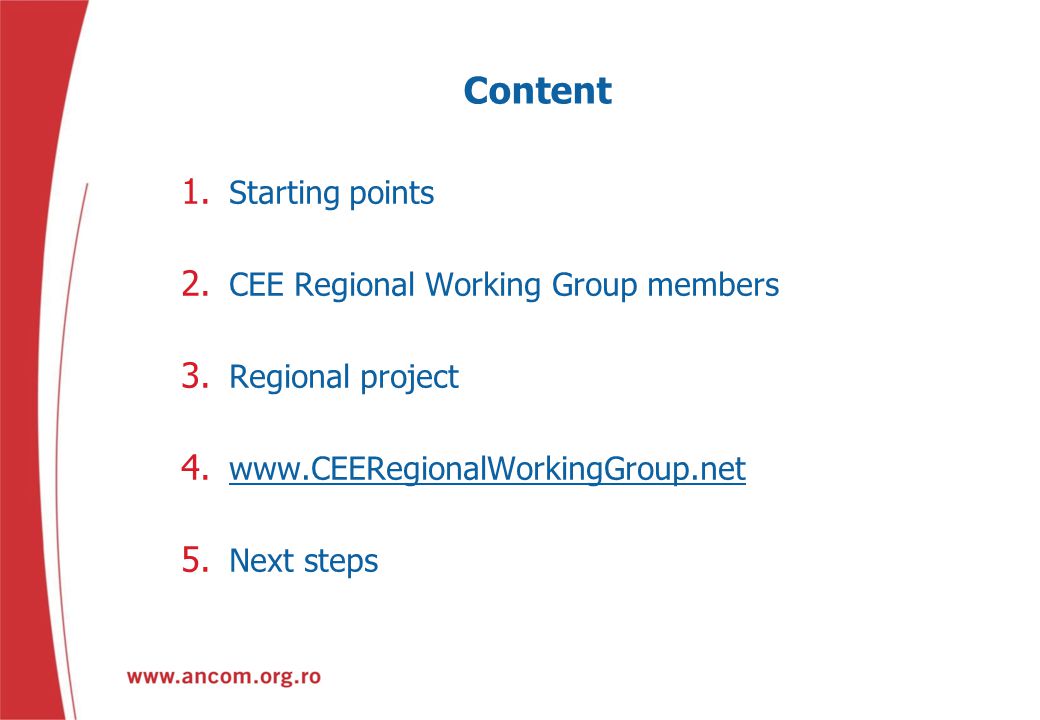 Content

1. Starting points

2. CEE Regional Working Group members

3. Regional project

4. www.CEERegionalWorkingGroup.net

5. Next steps

www.ancom.org.ro